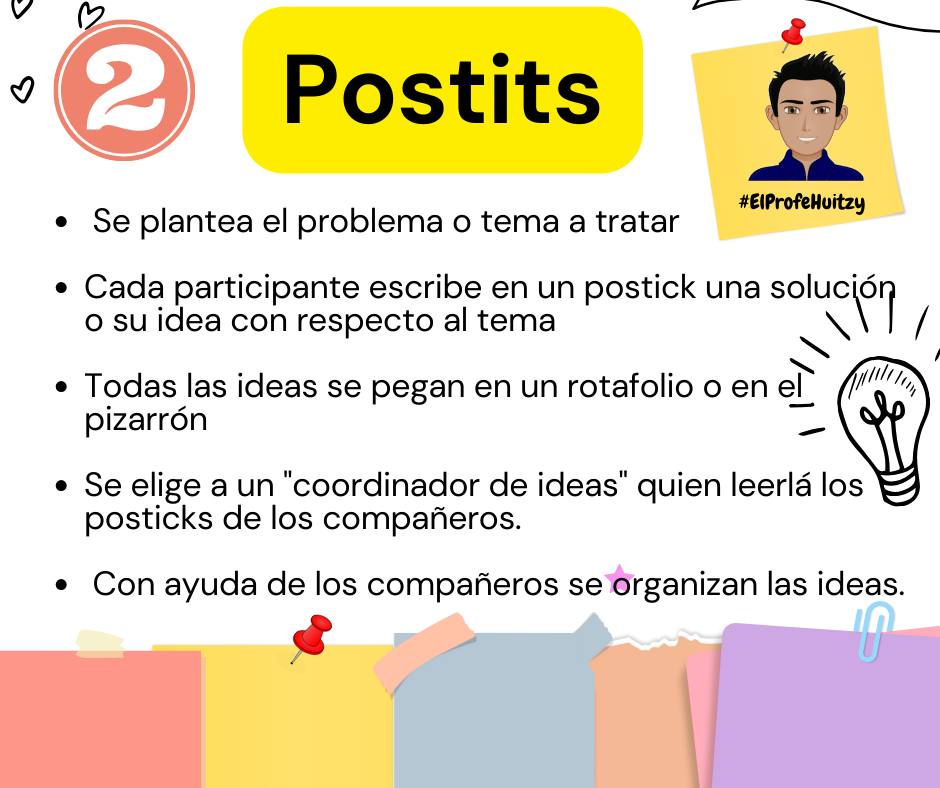 2

Postits

#ElProfeHuitzy

• Se plantea el problema o tema a tratar

• Cada participante escribe en un postick una solución o su idea con respecto al tema

• Todas las ideas se pegan en un rotafolio o en el pizarrón

• Se elige a un "coordinador de ideas" quien leerlá los posticks de los compañeros.

• Con ayuda de los compañeros se organizan las ideas.